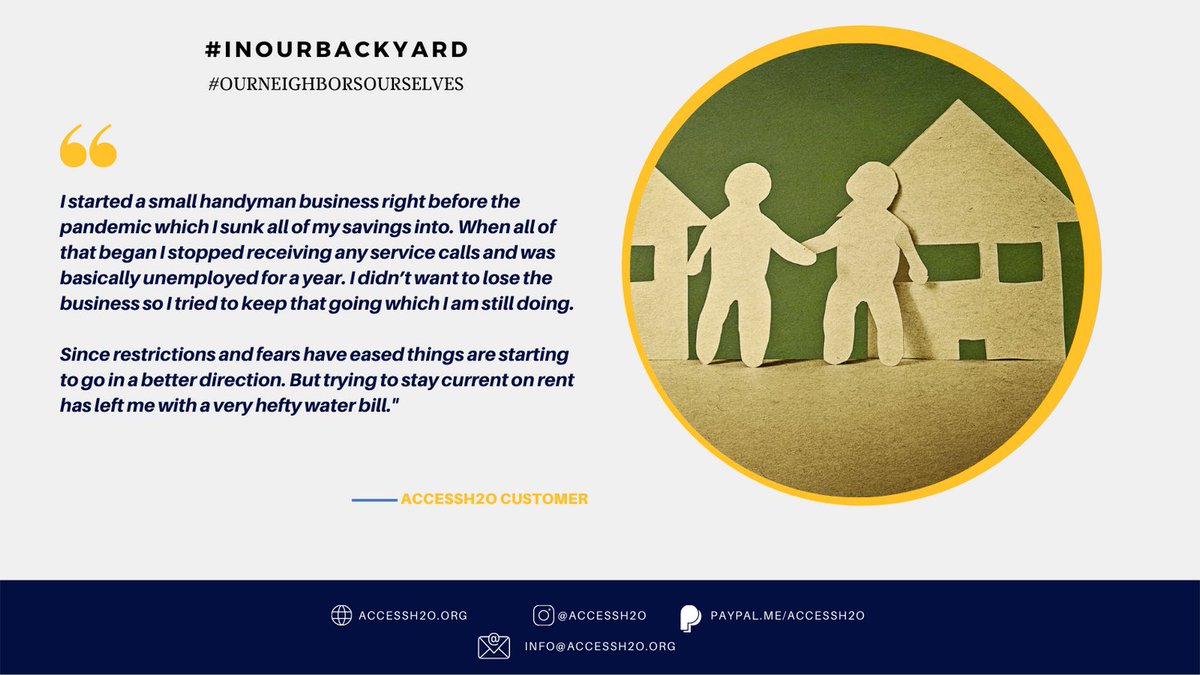 #INOURBACKYARD
#OURNEIGHBORSOURSELVES

“

I started a small handyman business right before the pandemic which I sunk all of my savings into. When all of that began I stopped receiving any service calls and was basically unemployed for a year. I didn't want to lose the business so I tried to keep that going which I am still doing.

Since restrictions and fears have eased things are starting to go in a better direction. But trying to stay current on rent has left me with a very hefty water bill."

ACCESSH2O CUSTOMER

ACCESSH2O.ORG
@ACCESSH2O
PAYPAL.ME/ACCESSH2O
INFO@ACCESSH2O.ORG